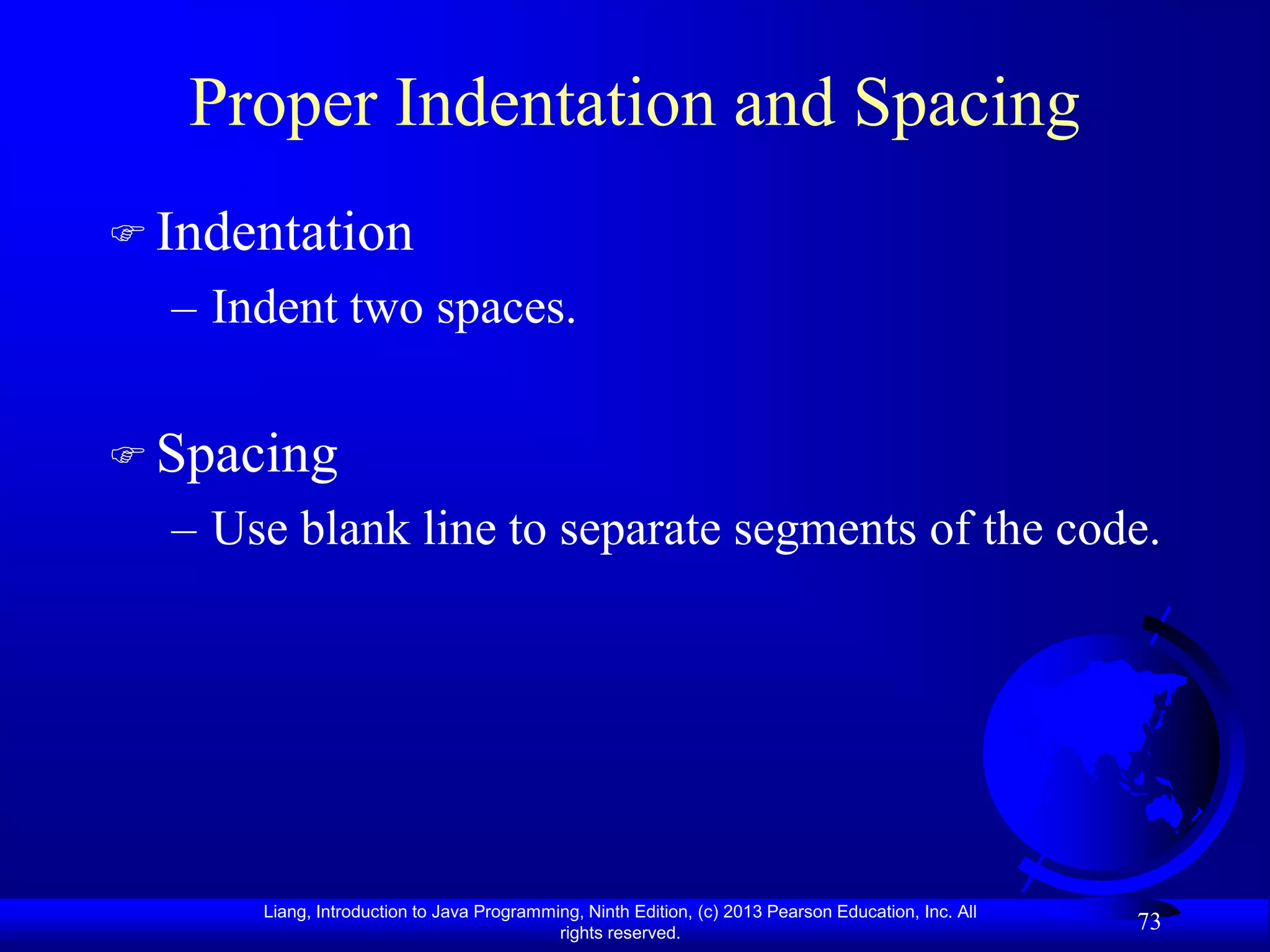 Proper Indentation and Spacing

☞ Indentation

– Indent two spaces.

☞ Spacing

– Use blank line to separate segments of the code.

Liang, Introduction to Java Programming, Ninth Edition, (c) 2013 Pearson Education, Inc. All rights reserved.

73